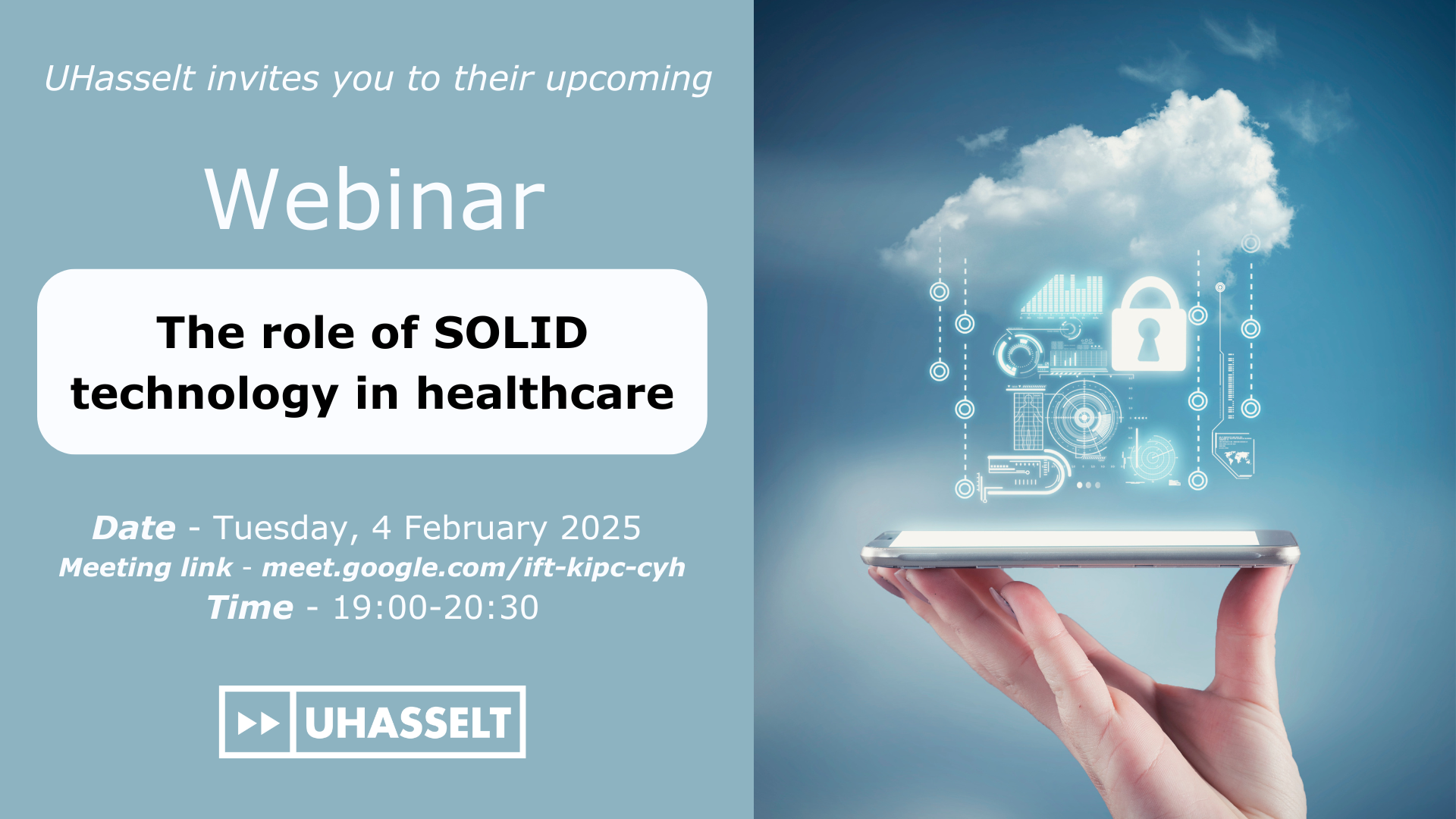 UHasselt invites you to their upcoming

Webinar

The role of SOLID technology in healthcare

Date - Tuesday, 4 February 2025
Meeting link - meet.google.com/ift-kipc-cyh
Time - 19:00-20:30

UHASSELT